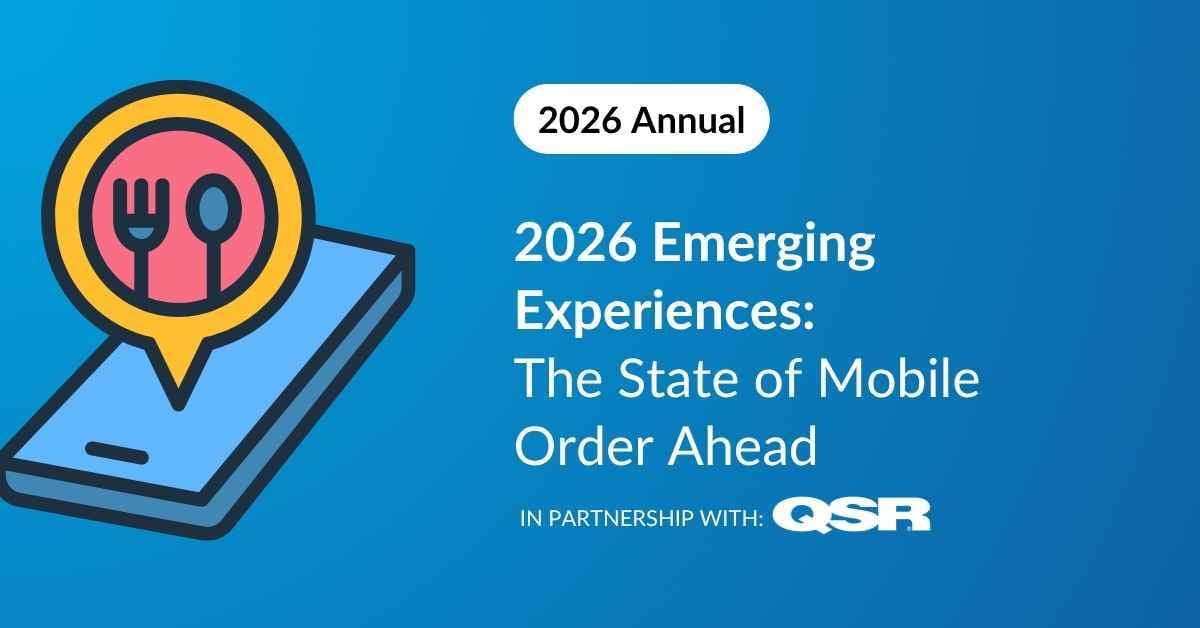 2026 Annual

2026 Emerging Experiences:
The State of Mobile Order Ahead

IN PARTNERSHIP WITH: QSR